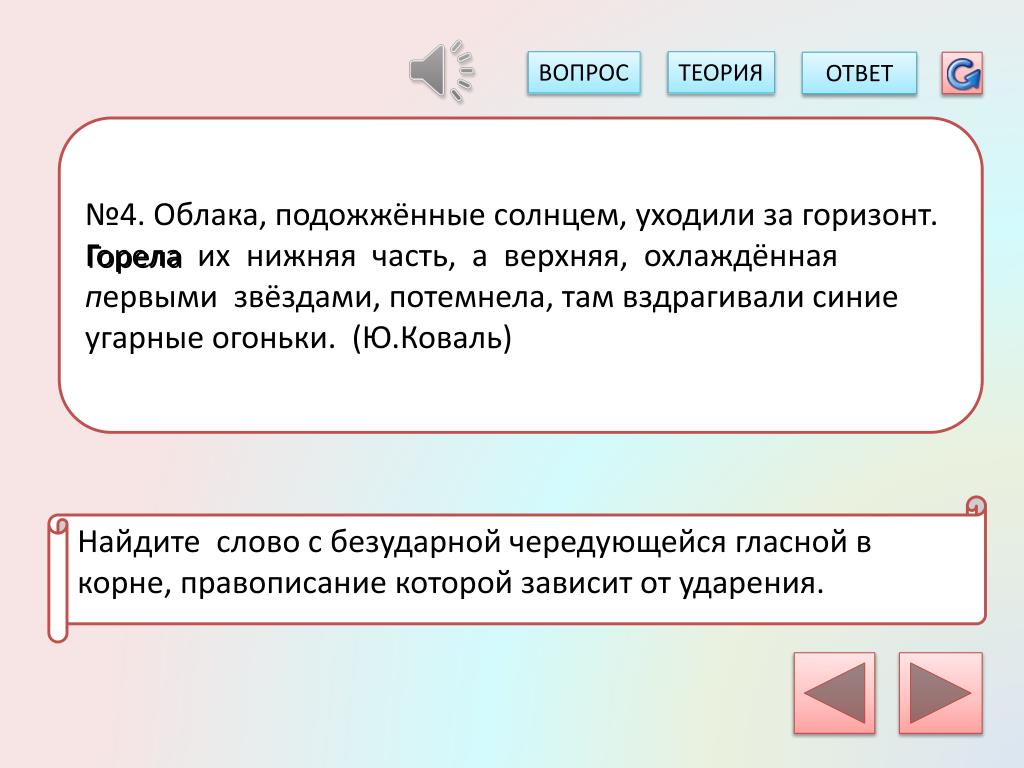 ВОПРОС

ТЕОРИЯ

ОТВЕТ

№4. Облака, подожжённые солнцем, уходили за горизонт. Горела их нижняя часть, а верхняя, охлаждённая первыми звёздами, потемнела, там вздрагивали синие угарные огоньки. (Ю.Коваль)

Найдите слово с безударной чередующейся гласной в корне, правописание которой зависит от ударения.